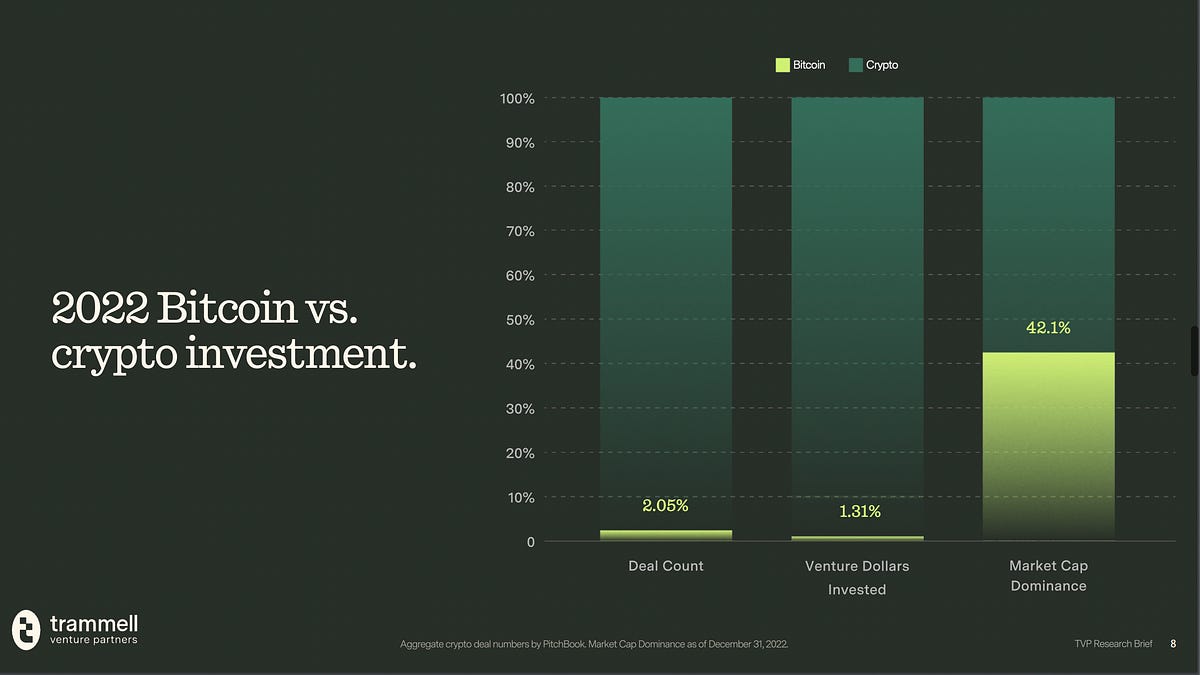 2022 Bitcoin vs. crypto investment.

Bitcoin Crypto

100%
90%
80%
70%
60%
50%
40%
30%
20%
10%
0

2.05%
1.31%
42.1%

Deal Count
Venture Dollars Invested
Market Cap Dominance

trammell
venture partners

Aggregate crypto deal numbers by PitchBook. Market Cap Dominance as of December 31, 2022.

TVP Research Brief 8